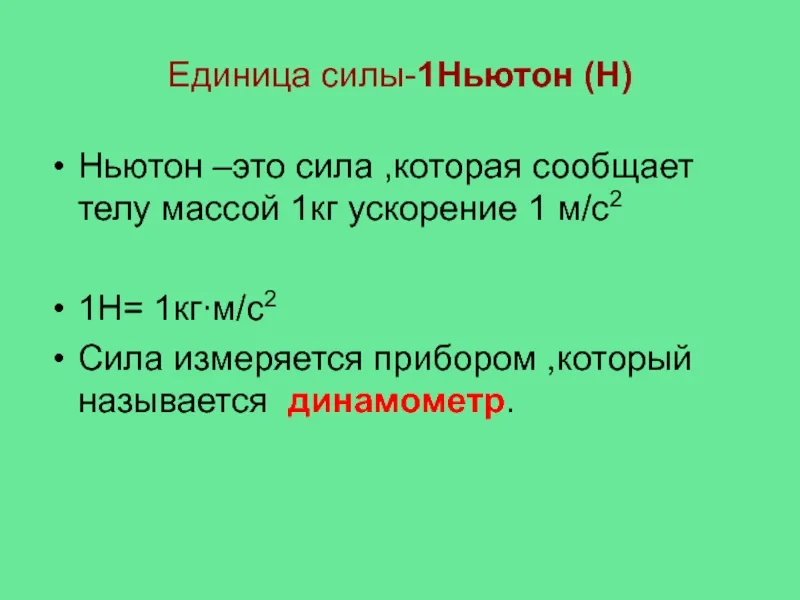 Единица силы-1Ньютон (Н)

• Ньютон –это сила ,которая сообщает телу массой 1кг ускорение 1 м/с$^2$

• 1Н= 1кг·м/с$^2$
• Сила измеряется прибором ,который называется динамометр.